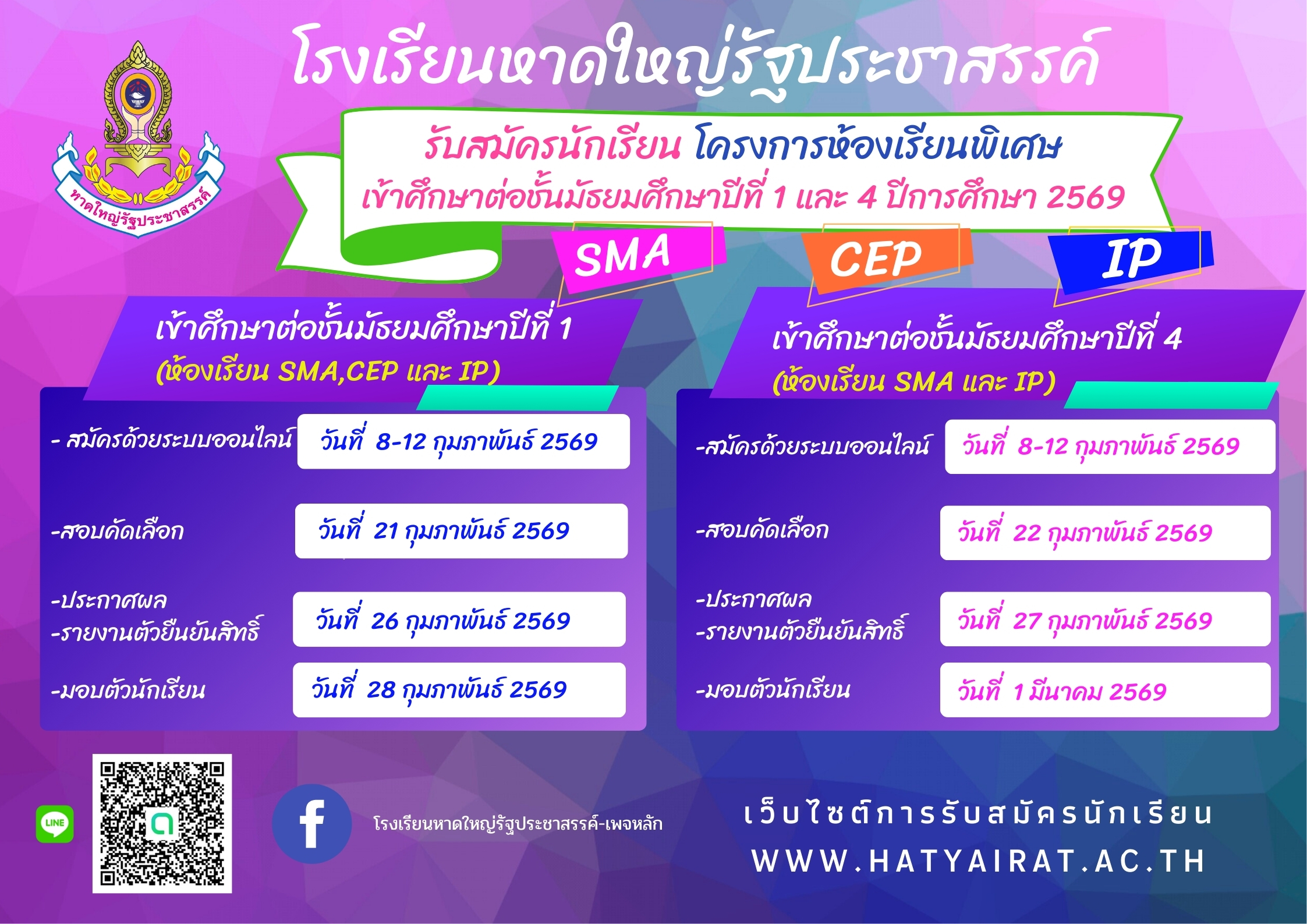 โรงเรียนหาดใหญ่รัฐประชาสรรค์

หาดใหญ่รัฐประชาสรรค์

รับสมัครนักเรียน โครงการห้องเรียนพิเศษ
เข้าศึกษาต่อชั้นมัธยมศึกษาปีที่ 1 และ 4 ปีการศึกษา 2569

SMA CEP IP

เข้าศึกษาต่อชั้นมัธยมศึกษาปีที่ 1
(ห้องเรียน SMA,CEP และ IP)

| | |
|---|---|
| - สมัครด้วยระบบออนไลน์ | วันที่ 8-12 กุมภาพันธ์ 2569 |
| -สอบคัดเลือก | วันที่ 21 กุมภาพันธ์ 2569 |
| -ประกาศผล -รายงานตัวยืนยันสิทธิ์ | วันที่ 26 กุมภาพันธ์ 2569 |
| -มอบตัวนักเรียน | วันที่ 28 กุมภาพันธ์ 2569 |

เข้าศึกษาต่อชั้นมัธยมศึกษาปีที่ 4
(ห้องเรียน SMA และ IP)

| | |
|---|---|
| -สมัครด้วยระบบออนไลน์ | วันที่ 8-12 กุมภาพันธ์ 2569 |
| -สอบคัดเลือก | วันที่ 22 กุมภาพันธ์ 2569 |
| -ประกาศผล -รายงานตัวยืนยันสิทธิ์ | วันที่ 27 กุมภาพันธ์ 2569 |
| -มอบตัวนักเรียน | วันที่ 1 มีนาคม 2569 |

LINE

โรงเรียนหาดใหญ่รัฐประชาสรรค์-เพจหลัก

เว็บไซต์การรับสมัครนักเรียน
WWW.HATYAIRAT.AC.TH